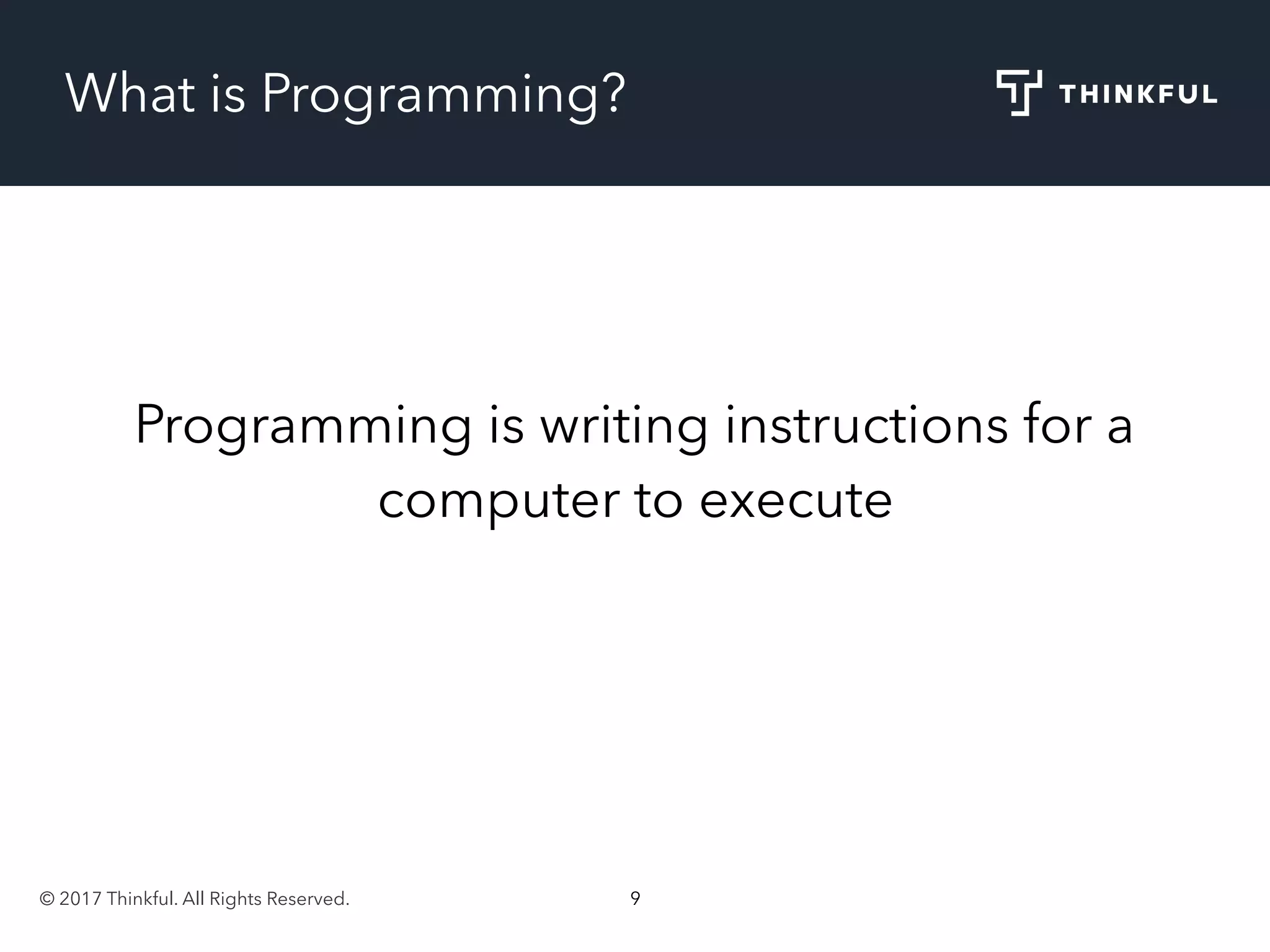 What is Programming?

THINKFUL

Programming is writing instructions for a computer to execute

© 2017 Thinkful. All Rights Reserved.

9